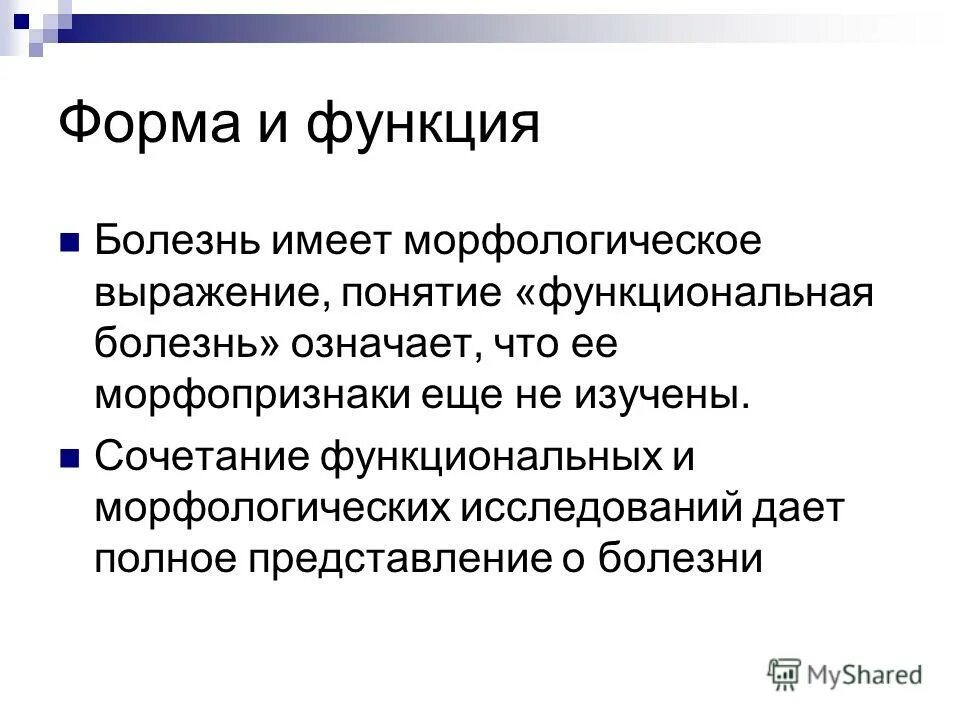 Форма и функция

Болезнь имеет морфологическое выражение, понятие «функциональная болезнь» означает, что ее морфопризнаки еще не изучены.

Сочетание функциональных и морфологических исследований дает полное представление о болезни

MyShared